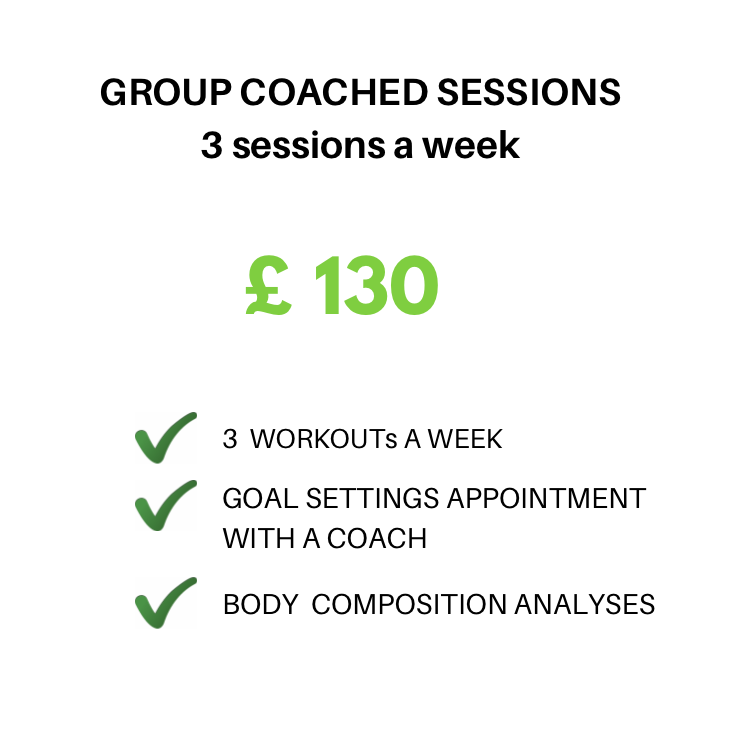 GROUP COACHED SESSIONS
3 sessions a week

£ 130

3 WORKOUTs A WEEK

GOAL SETTINGS APPOINTMENT WITH A COACH

BODY COMPOSITION ANALYSES